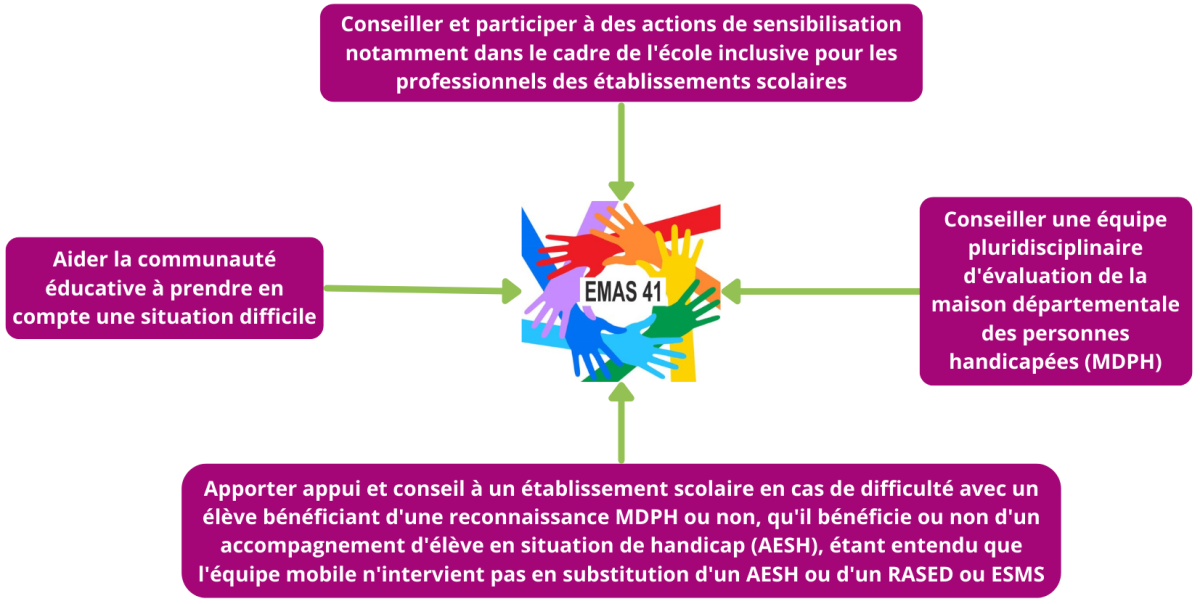 Conseiller et participer à des actions de sensibilisation notamment dans le cadre de l'école inclusive pour les professionnels des établissements scolaires

Aider la communauté éducative à prendre en compte une situation difficile

EMAS 41

Conseiller une équipe pluridisciplinaire d'évaluation de la maison départementale des personnes handicapées (MDPH)

Apporter appui et conseil à un établissement scolaire en cas de difficulté avec un élève bénéficiant d'une reconnaissance MDPH ou non, qu'il bénéficie ou non d'un accompagnement d'élève en situation de handicap (AESH), étant entendu que l'équipe mobile n'intervient pas en substitution d'un AESH ou d'un RASED ou ESMS